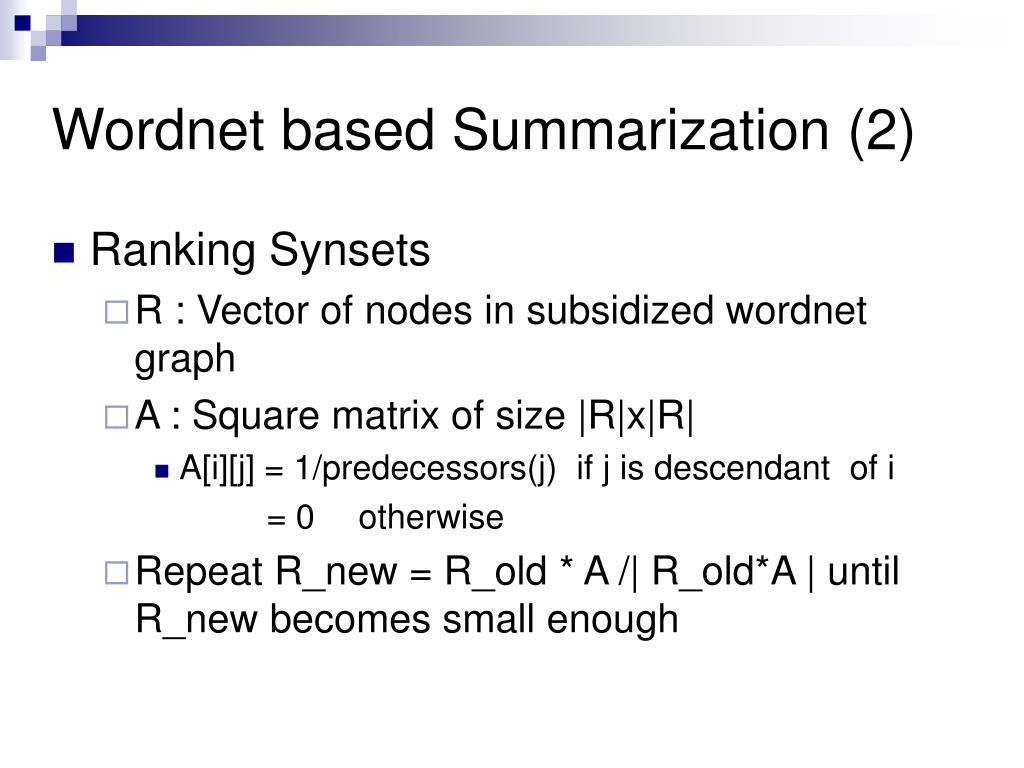 Wordnet based Summarization (2)

Ranking Synsets

R : Vector of nodes in subsidized wordnet graph

A : Square matrix of size |R|x|R|

A[i][j] = 1/predecessors(j) if j is descendant of i

= 0 otherwise

Repeat R_new = R_old * A /| R_old*A | until R_new becomes small enough